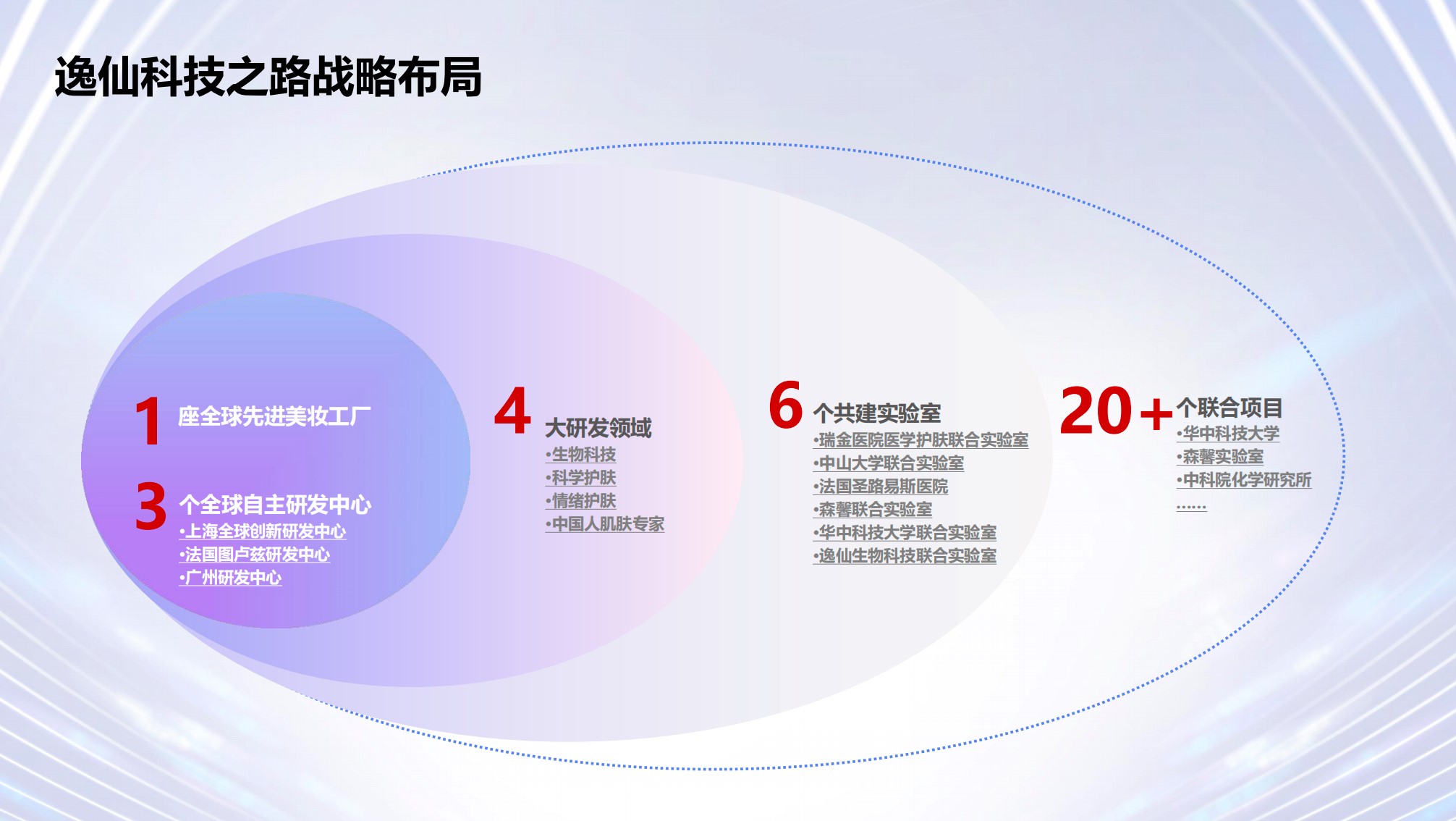 逸仙科技之路战略布局

1 座全球先进美妆工厂

3 个全球自主研发中心
•上海全球创新研发中心
•法国图卢兹研发中心
•广州研发中心

4 大研发领域
•生物科技
•科学护肤
•情绪护肤
•中国人肌肤专家

6 个共建实验室
•瑞金医院医学护肤联合实验室
•中山大学联合实验室
•法国圣路易斯医院
•森馨联合实验室
•华中科技大学联合实验室
•逸仙生物科技联合实验室

20+ 个联合项目
•华中科技大学
•森馨实验室
•中科院化学研究所
……